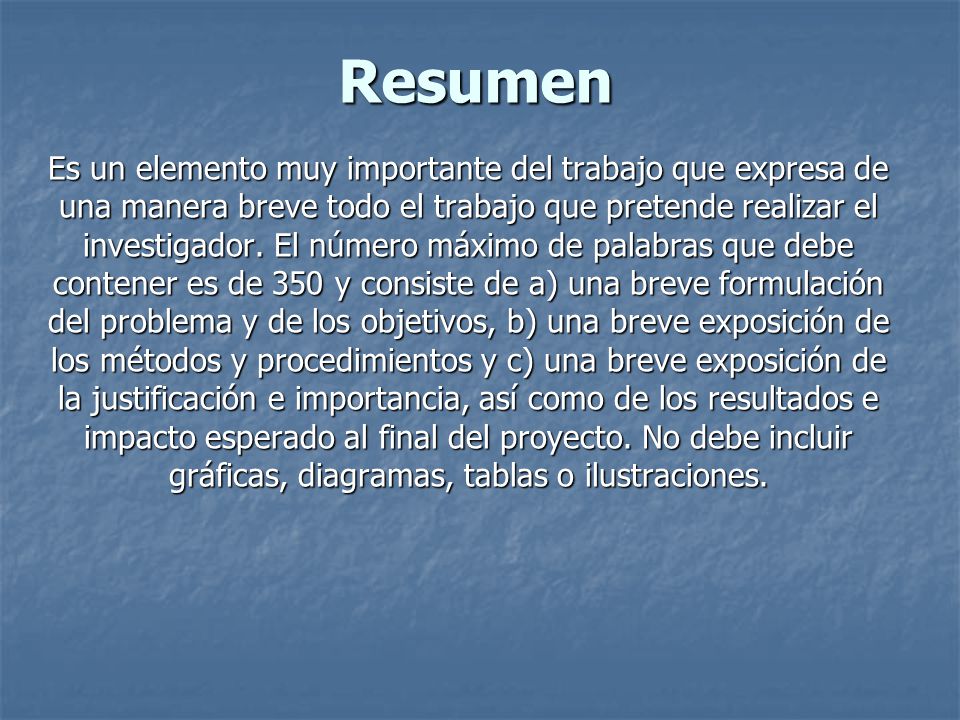 Resumen

Es un elemento muy importante del trabajo que expresa de una manera breve todo el trabajo que pretende realizar el investigador. El número máximo de palabras que debe contener es de 350 y consiste de a) una breve formulación del problema y de los objetivos, b) una breve exposición de los métodos y procedimientos y c) una breve exposición de la justificación e importancia, así como de los resultados e impacto esperado al final del proyecto. No debe incluir gráficas, diagramas, tablas o ilustraciones.